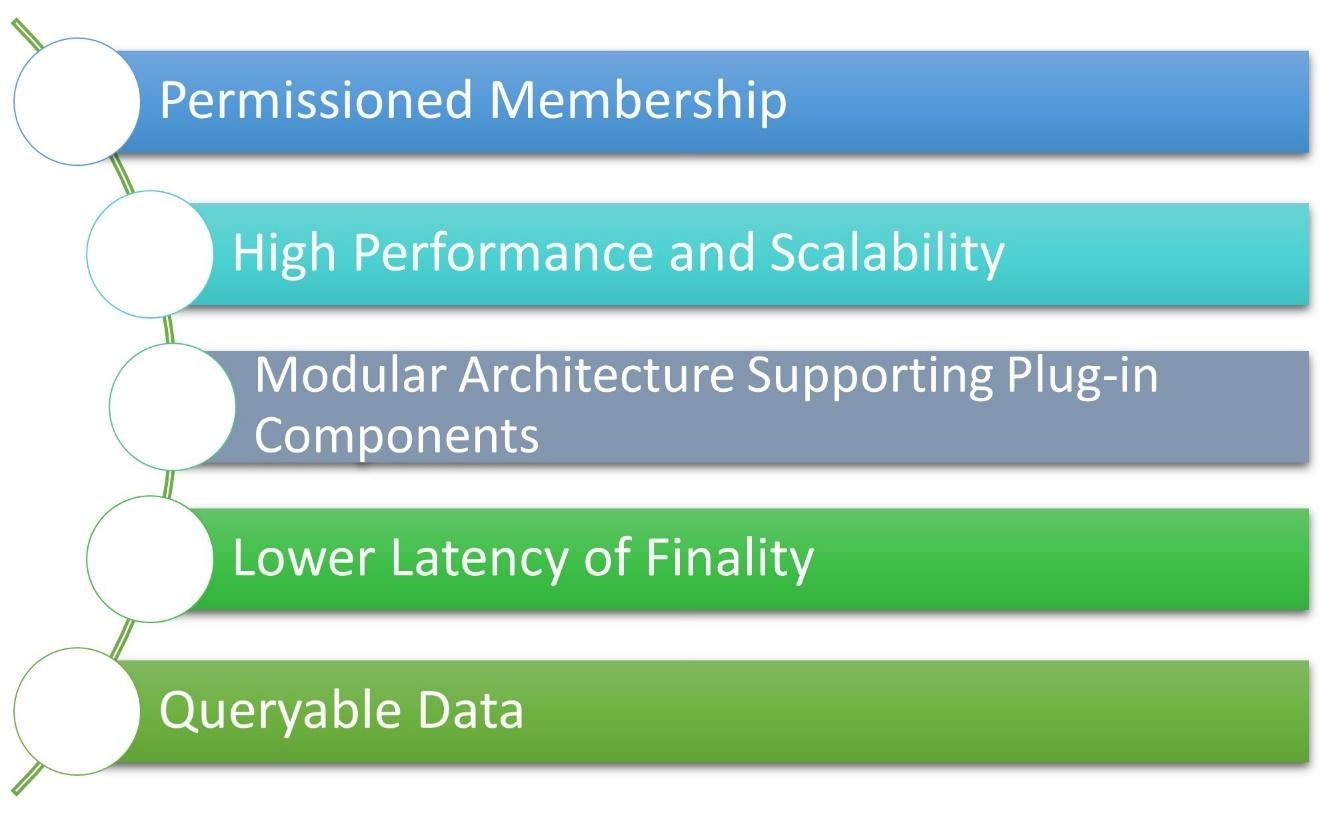 Permissioned Membership

High Performance and Scalability

Modular Architecture Supporting Plug-in Components

Lower Latency of Finality

Queryable Data